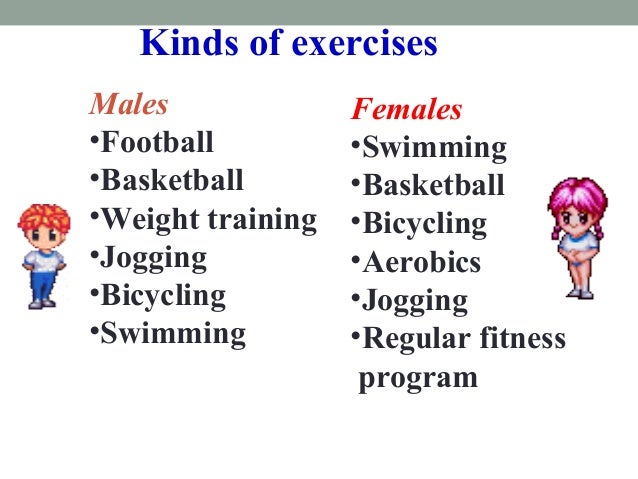 Kinds of exercises

Males
•Football
•Basketball
•Weight training
•Jogging
•Bicycling
•Swimming

Females
•Swimming
•Basketball
•Bicycling
•Aerobics
•Jogging
•Regular fitness program